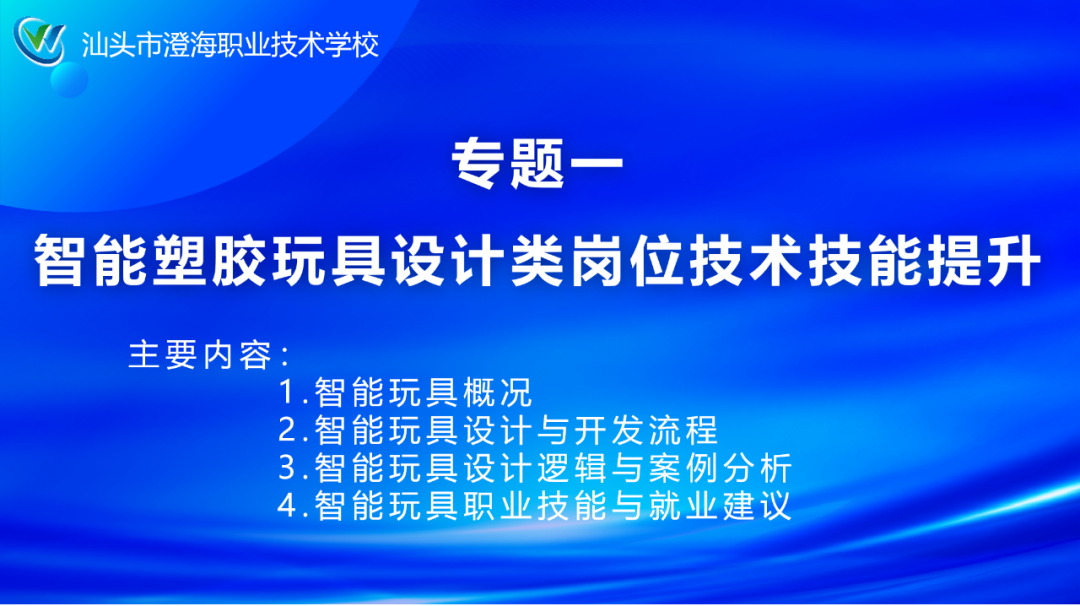 汕头市澄海职业技术学校

专题一

智能塑胶玩具设计类岗位技术技能提升

主要内容：

1.智能玩具概况
2.智能玩具设计与开发流程
3.智能玩具设计逻辑与案例分析
4.智能玩具职业技能与就业建议